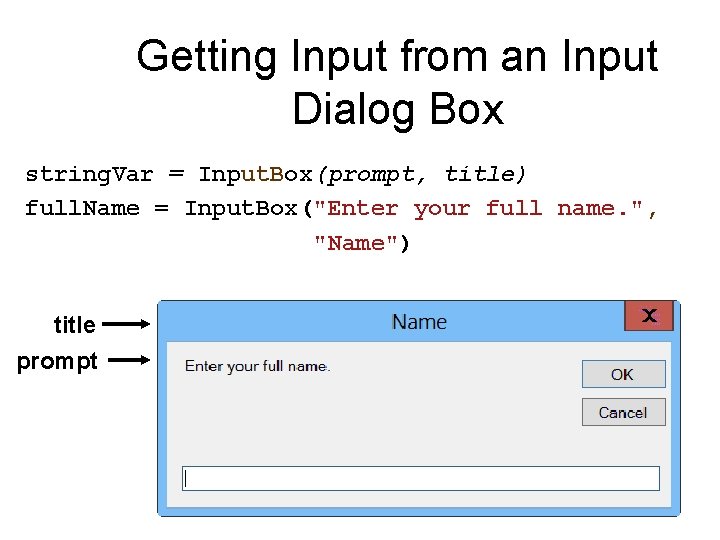 Getting Input from an Input Dialog Box

stringVar = InputBox(prompt, title)
fullName = InputBox("Enter your full name.", "Name")

title
prompt

Name
x
Enter your full name.
OK
Cancel